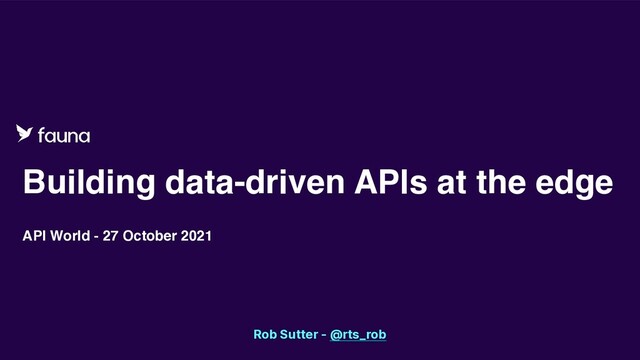 fauna

Building data-driven APIs at the edge

API World - 27 October 2021

Rob Sutter - @rts_rob